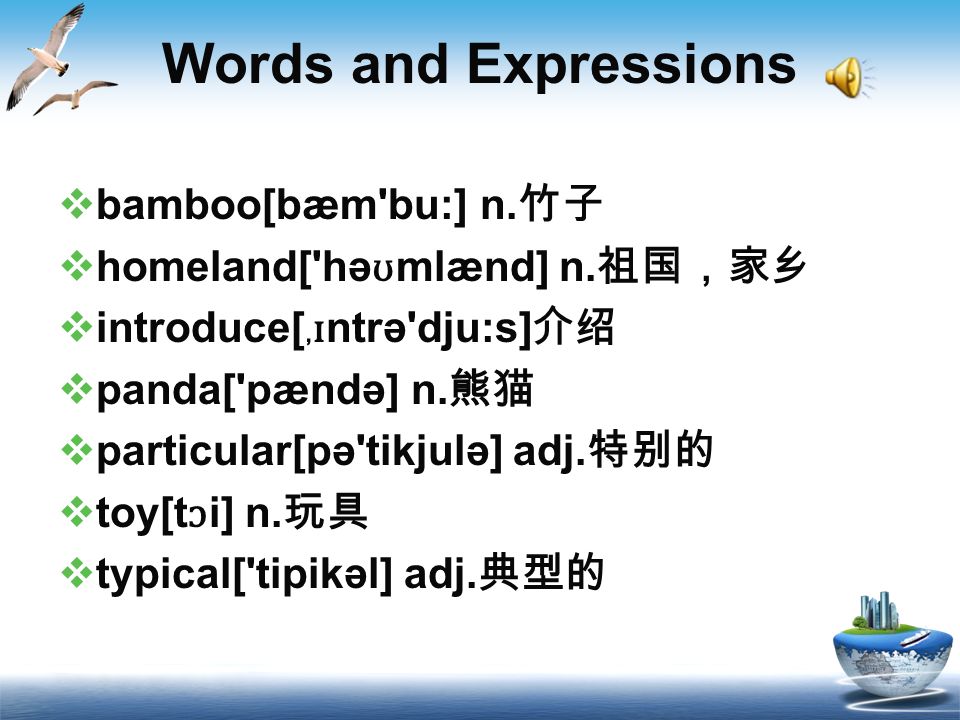 Words and Expressions

❖bamboo[bæm'bu:] n.竹子
❖homeland['həʊmlænd] n.祖国，家乡
❖introduce[ˌɪntrə'dju:s]介绍
❖panda['pændə] n.熊猫
❖particular[pə'tikjulə] adj.特别的
❖toy[tɔi] n.玩具
❖typical['tipikəl] adj.典型的